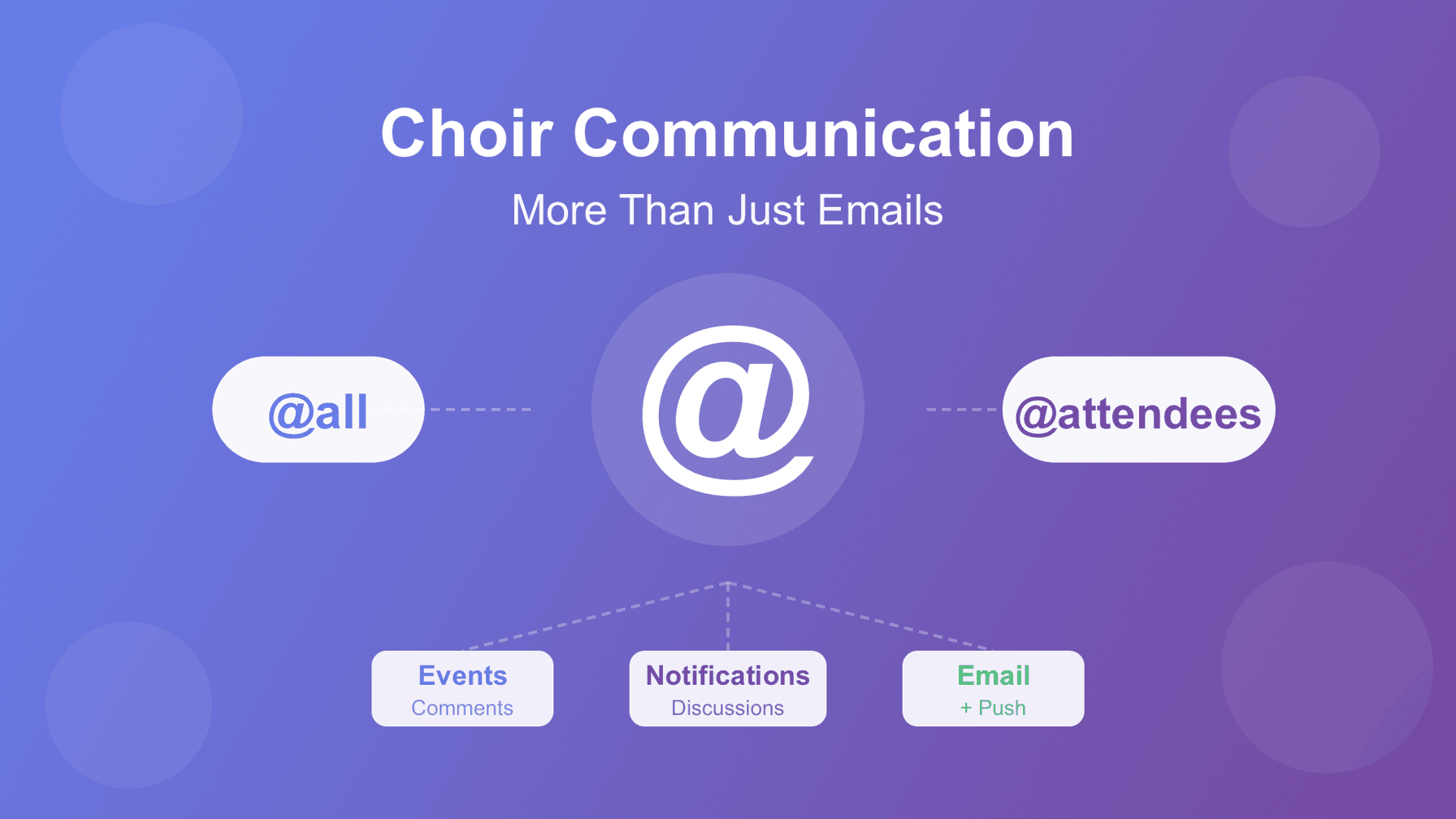 Choir Communication

More Than Just Emails

@all

@

@attendees

Events
Comments

Notifications
Discussions

Email
+ Push